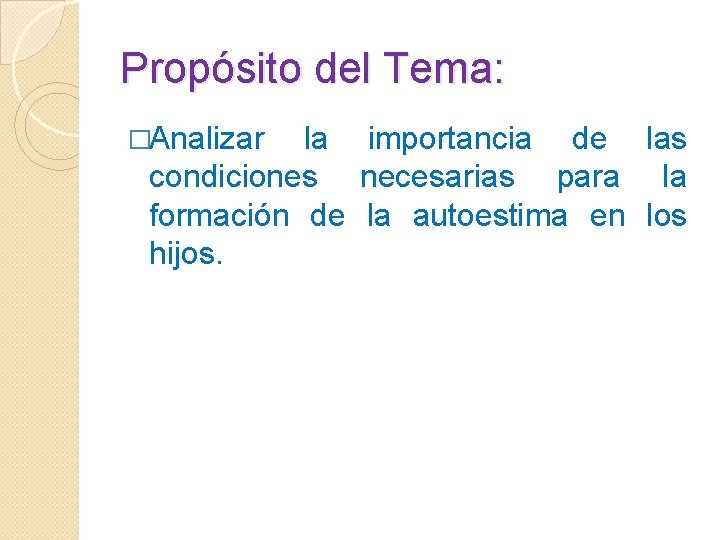 Propósito del Tema:

□Analizar la importancia de las condiciones necesarias para la formación de la autoestima en los hijos.